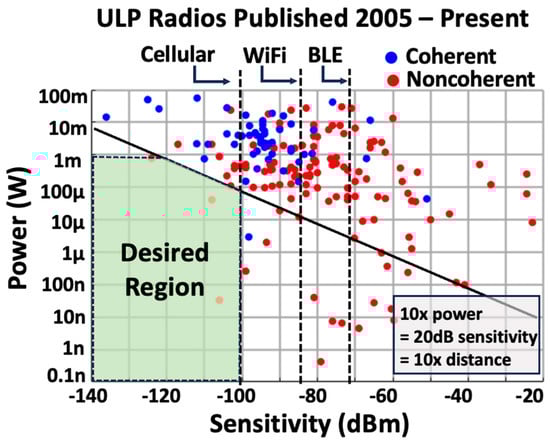 ULP Radios Published 2005 – Present

Cellular
WiFi
BLE

Coherent
Noncoherent

Power (W)

100m
10m
1m
100µ
10µ
1µ
100n
10n
1n
0.1n

Desired Region

10x power
= 20dB sensitivity
= 10x distance

-140
-120
-100
-80
-60
-40
-20

Sensitivity (dBm)